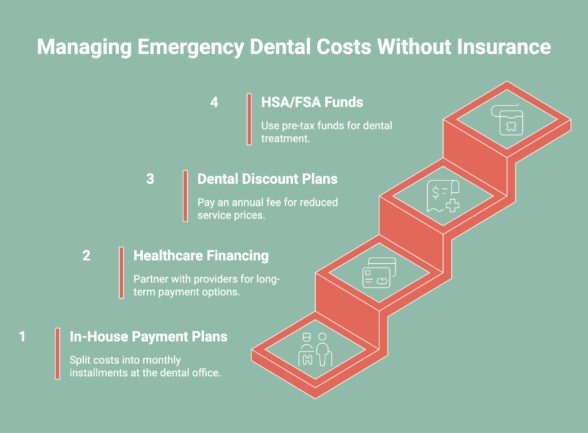 Managing Emergency Dental Costs Without Insurance

4 HSA/FSA Funds

Use pre-tax funds for dental treatment.

3 Dental Discount Plans

Pay an annual fee for reduced service prices.

2 Healthcare Financing

Partner with providers for long-term payment options.

1 In-House Payment Plans

Split costs into monthly installments at the dental office.